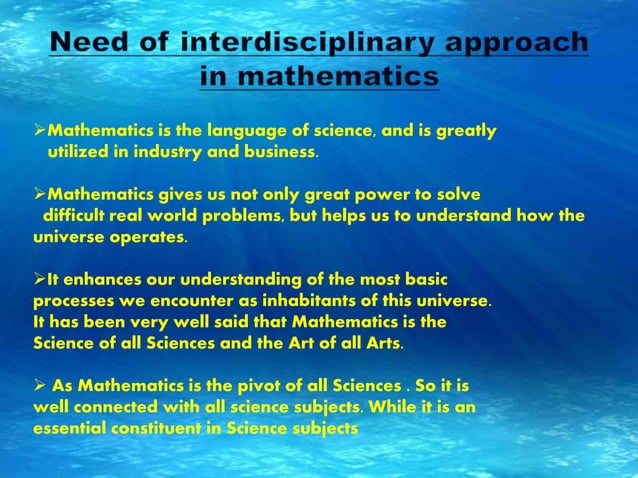 Need of interdisciplinary approach in mathematics

➢Mathematics is the language of science, and is greatly utilized in industry and business.

➢Mathematics gives us not only great power to solve difficult real world problems, but helps us to understand how the universe operates.

➢It enhances our understanding of the most basic processes we encounter as inhabitants of this universe. It has been very well said that Mathematics is the Science of all Sciences and the Art of all Arts.

➢ As Mathematics is the pivot of all Sciences . So it is well connected with all science subjects. While it is an essential constituent in Science subjects